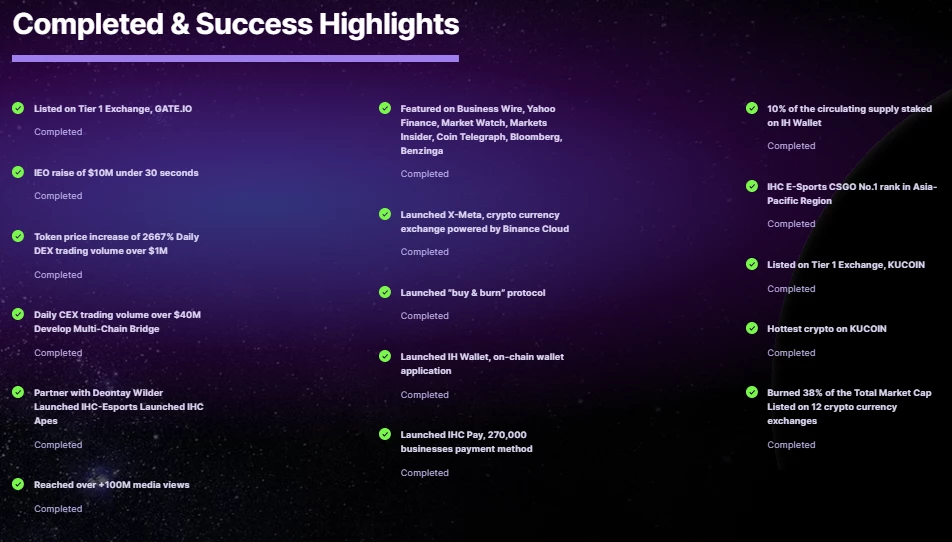 Completed & Success Highlights

Listed on Tier 1 Exchange, GATE.IO

Completed

IEO raise of $10M under 30 seconds

Completed

Token price increase of 2667% Daily DEX trading volume over $1M

Completed

Daily CEX trading volume over $40M Develop Multi-Chain Bridge

Completed

Partner with Deontay Wilder Launched IHC-Esports Launched IHC Apes

Completed

Reached over +100M media views

Completed

Featured on Business Wire, Yahoo Finance, Market Watch, Markets Insider, Coin Telegraph, Bloomberg, Benzinga

Completed

Launched X-Meta, crypto currency exchange powered by Binance Cloud

Completed

Launched "buy & burn" protocol

Completed

Launched IH Wallet, on-chain wallet application

Completed

Launched IHC Pay, 270,000 businesses payment method

Completed

10% of the circulating supply staked on IH Wallet

Completed

IHC E-Sports CSGO No.1 rank in Asia-Pacific Region

Completed

Listed on Tier 1 Exchange, KUCOIN

Completed

Hottest crypto on KUCOIN

Completed

Burned 38% of the Total Market Cap Listed on 12 crypto currency exchanges

Completed